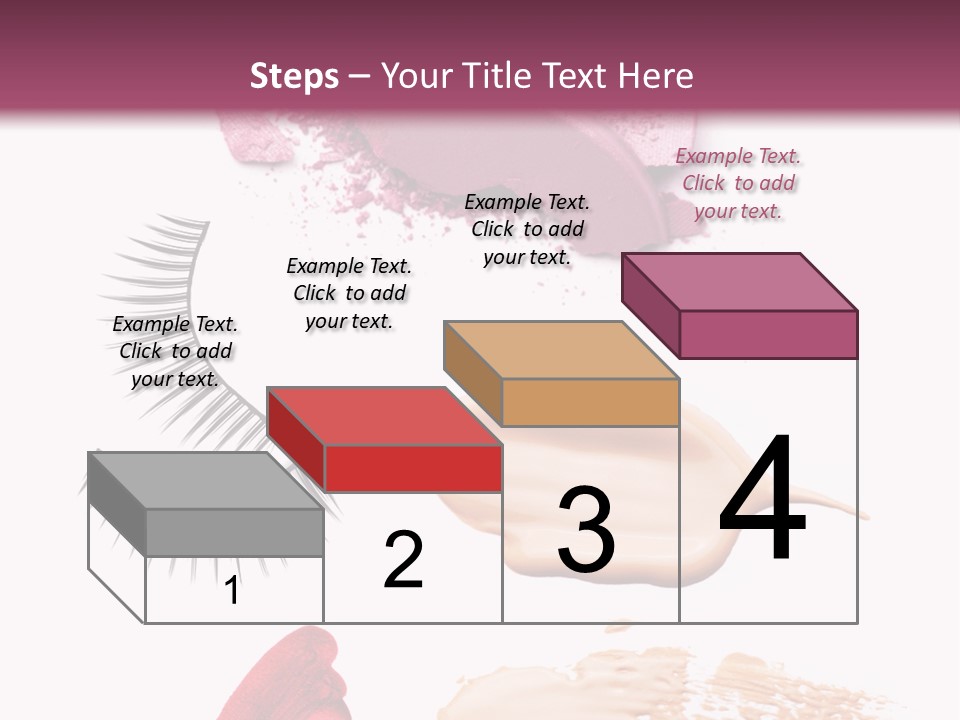 Steps – Your Title Text Here

Example Text. Click to add your text.

Example Text. Click to add your text.

Example Text. Click to add your text.

Example Text. Click to add your text.

1

2

3

4